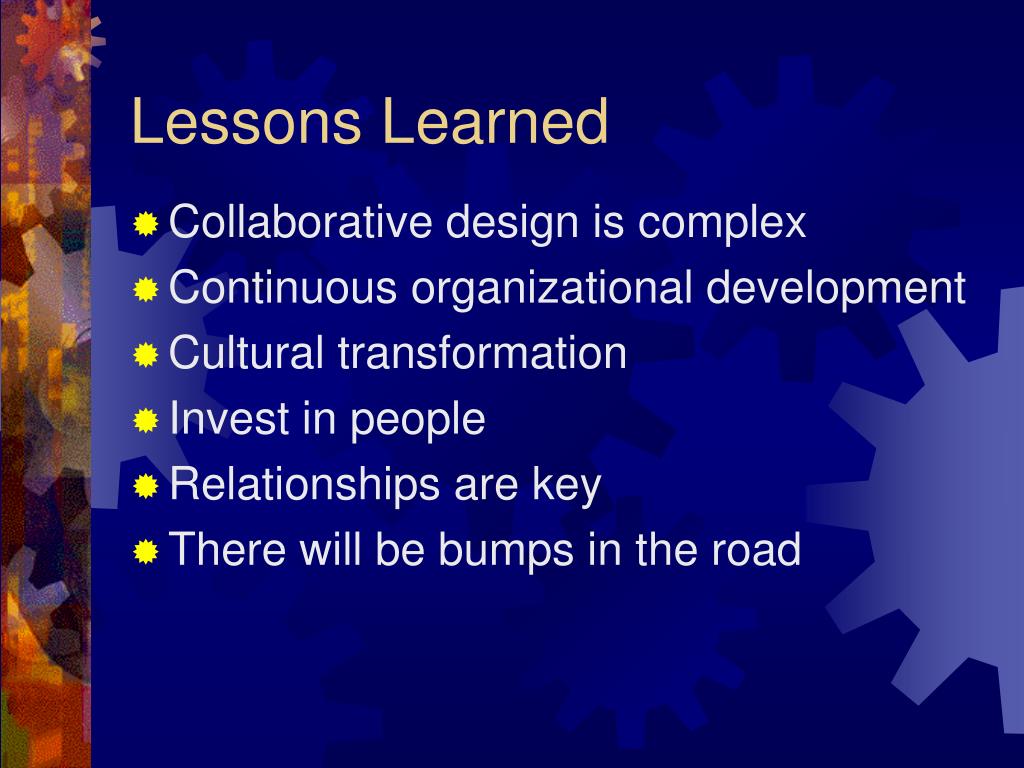 Lessons Learned

Collaborative design is complex
Continuous organizational development
Cultural transformation
Invest in people
Relationships are key
There will be bumps in the road